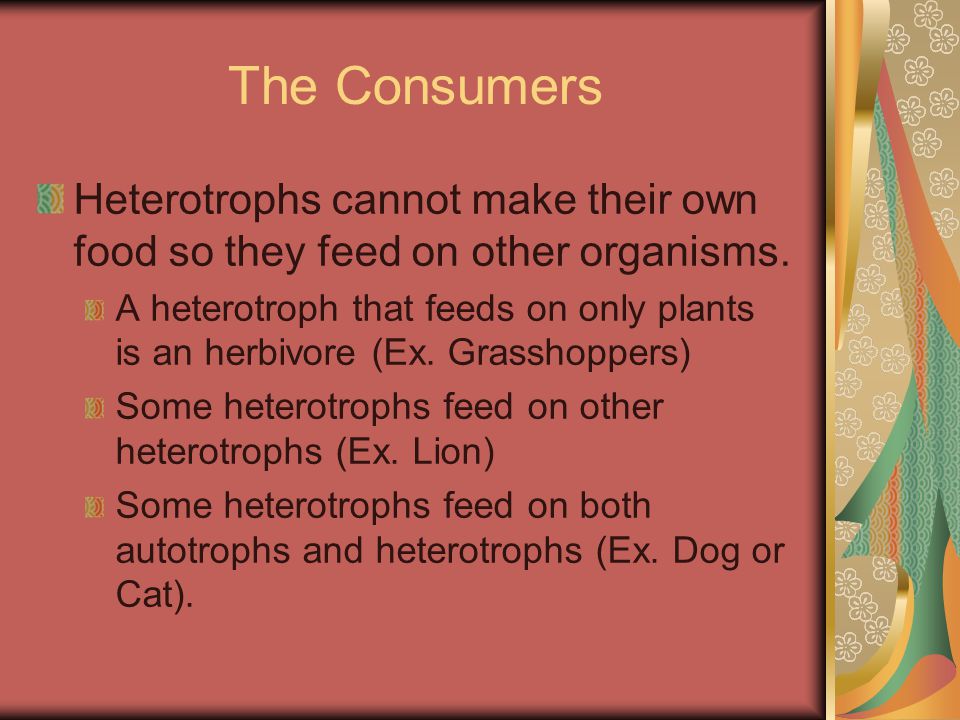 The Consumers

Heterotrophs cannot make their own food so they feed on other organisms.

A heterotroph that feeds on only plants is an herbivore (Ex. Grasshoppers)

Some heterotrophs feed on other heterotrophs (Ex. Lion)

Some heterotrophs feed on both autotrophs and heterotrophs (Ex. Dog or Cat).